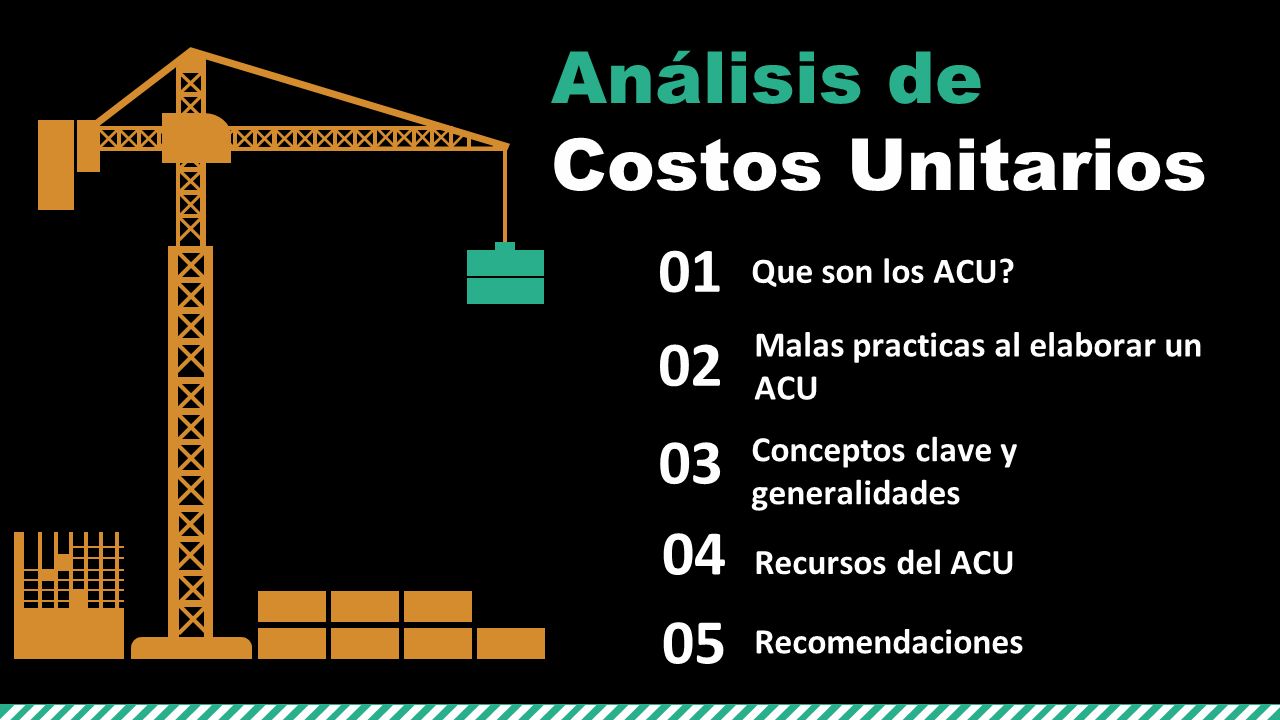 Análisis de
Costos Unitarios

01 Que son los ACU?

02 Malas practicas al elaborar un ACU

03 Conceptos clave y generalidades

04 Recursos del ACU

05 Recomendaciones